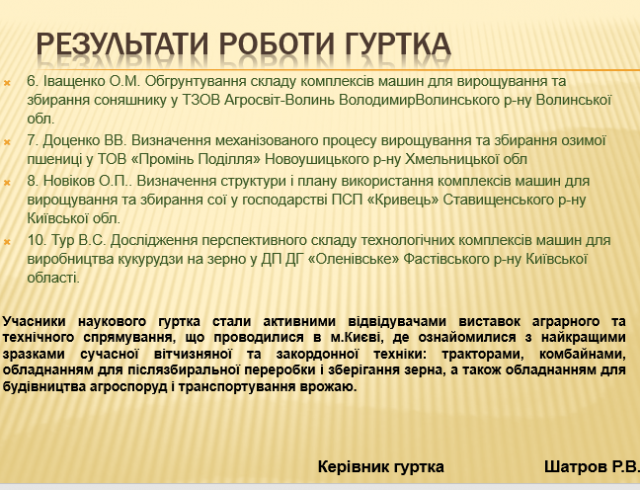 РЕЗУЛЬТАТИ РОБОТИ ГУРТКА

6. Іващенко О.М. Обгрунтування складу комплексів машин для вирощування та збирання соняшнику у ТЗОВ Агросвіт-Волинь ВолодимирВолинського р-ну Волинської обл.

7. Доценко ВВ. Визначення механізованого процесу вирощування та збирання озимої пшениці у ТОВ «Промінь Поділля» Новоушицького р-ну Хмельницької обл

8. Новіков О.П.. Визначення структури і плану використання комплексів машин для вирощування та збирання сої у господарстві ПСП «Кривець» Ставищенського р-ну Київської обл.

10. Тур В.С. Дослідження перспективного складу технологічних комплексів машин для виробництва кукурудзи на зерно у ДП ДГ «Оленівське» Фастівського р-ну Київської області.

Учасники наукового гуртка стали активними відвідувачами виставок аграрного та технічного спрямування, що проводилися в м.Києві, де ознайомилися з найкращими зразками сучасної вітчизняної та закордонної техніки: тракторами, комбайнами, обладнанням для післязбиральної переробки і зберігання зерна, а також обладнанням для будівництва агроспоруд і транспортування врожаю.

Керівник гуртка Шатров Р.В.